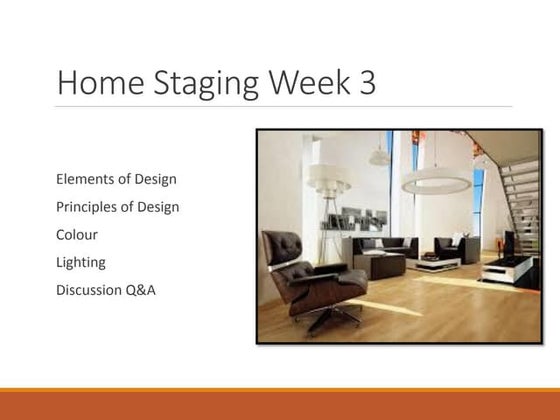 Home Staging Week 3

Elements of Design

Principles of Design

Colour

Lighting

Discussion Q&A